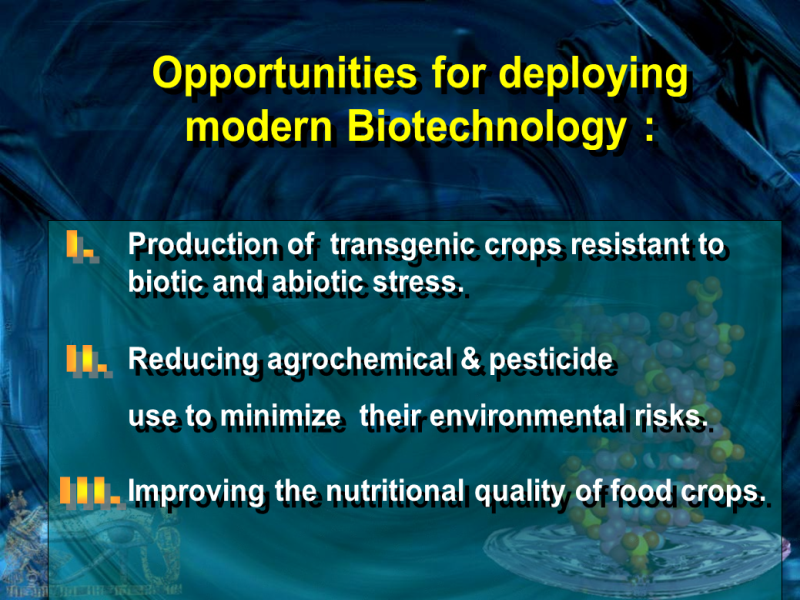 Opportunities for deploying modern Biotechnology :

I. Production of transgenic crops resistant to biotic and abiotic stress.

II. Reducing agrochemical & pesticide use to minimize their environmental risks.

III. Improving the nutritional quality of food crops.